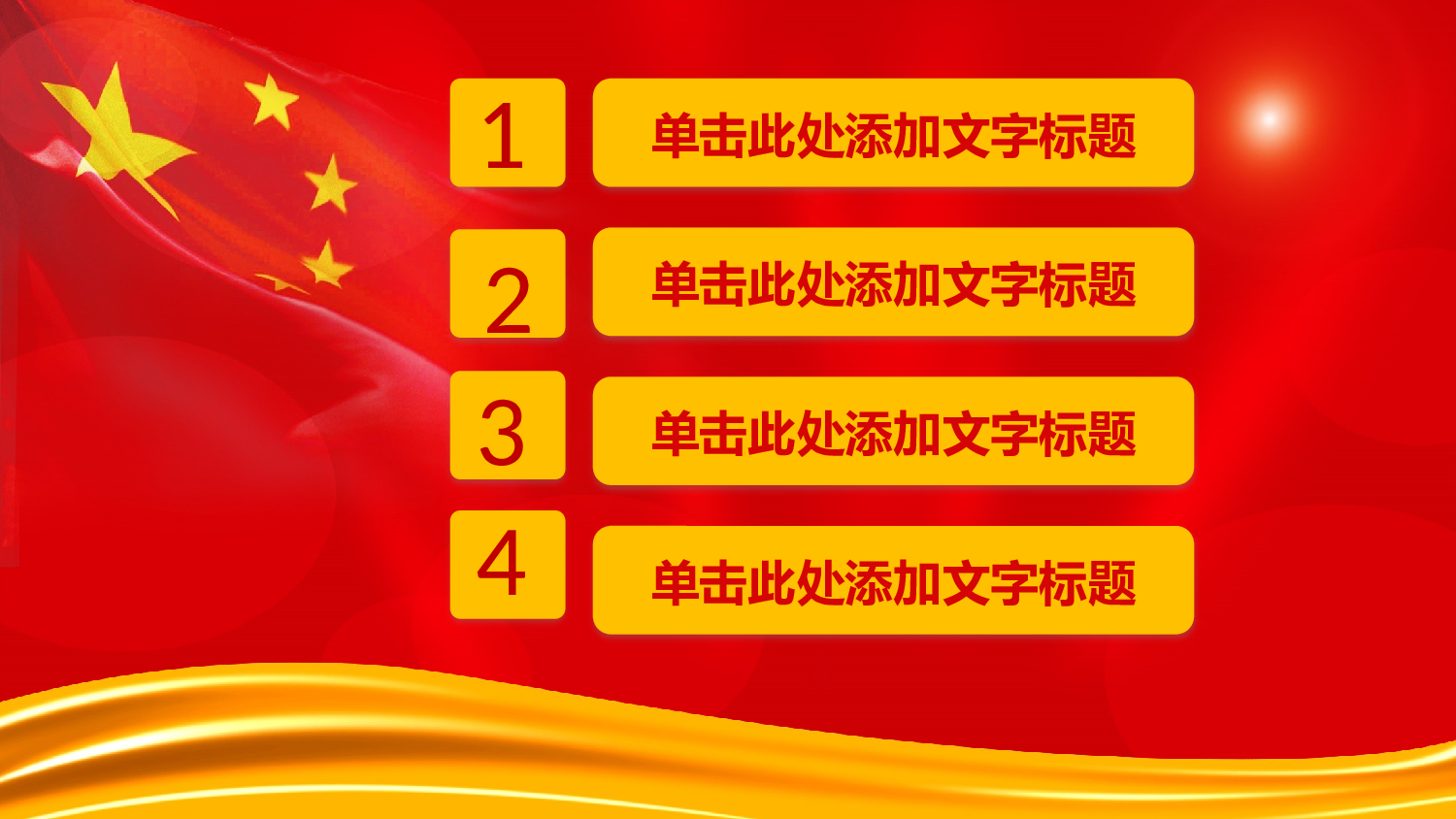 1 单击此处添加文字标题

2 单击此处添加文字标题

3 单击此处添加文字标题

4 单击此处添加文字标题